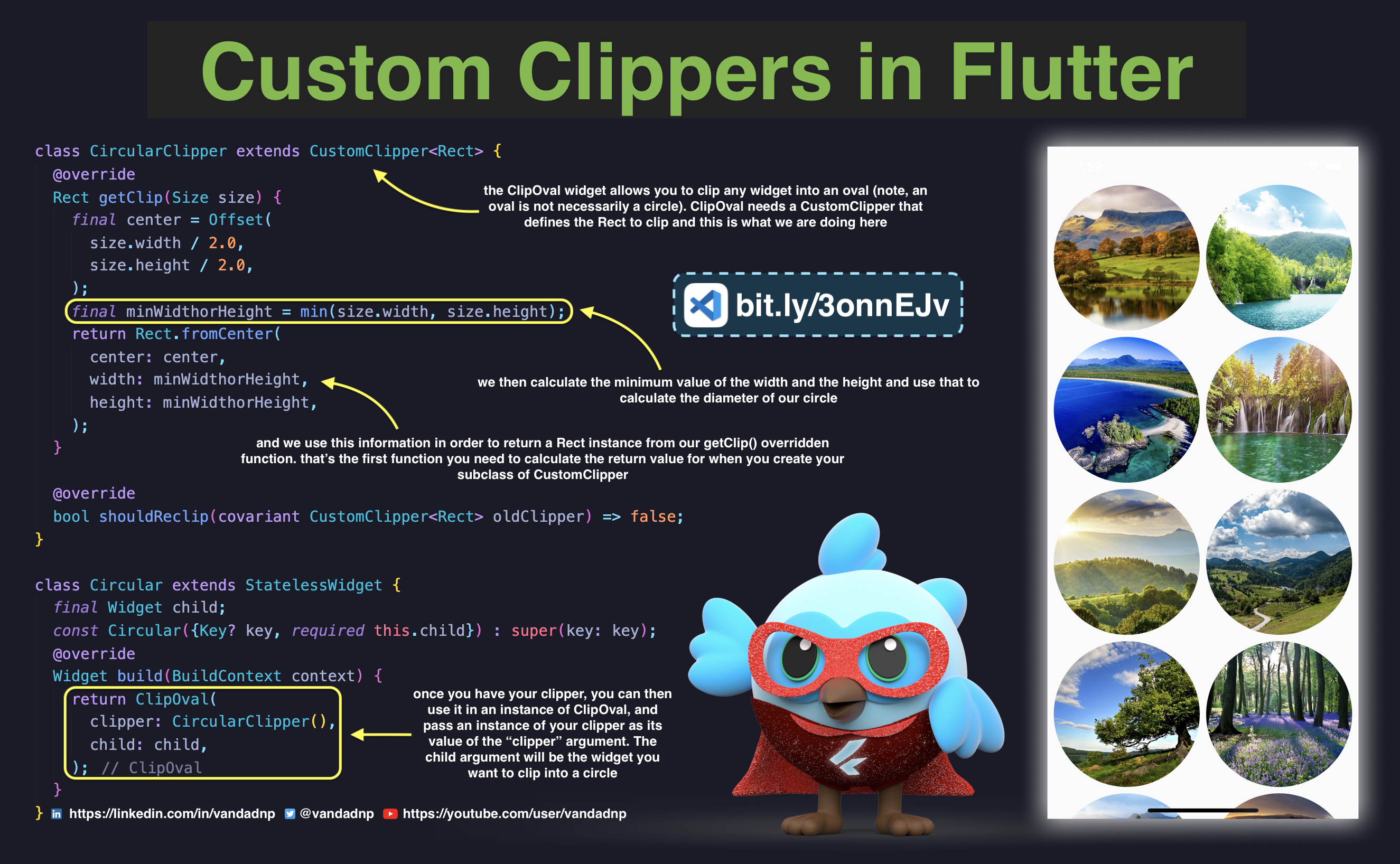 Custom Clippers in Flutter

class CircularClipper extends CustomClipper<Rect> {
  @override
  Rect getClip(Size size) {
    final center = Offset(
      size.width / 2.0,
      size.height / 2.0,
    );
    final minWidthorHeight = min(size.width, size.height);
    return Rect.fromCenter(
      center: center,
      width: minWidthorHeight,
      height: minWidthorHeight,
    );
  }

  @override
  bool shouldReclip(covariant CustomClipper<Rect> oldClipper) => false;
}

class Circular extends StatelessWidget {
  final Widget child;
  const Circular({Key? key, required this.child}) : super(key: key);
  @override
  Widget build(BuildContext context) {
    return ClipOval(
      clipper: CircularClipper(),
      child: child,
    ); // ClipOval
  }
}

the ClipOval widget allows you to clip any widget into an oval (note, an oval is not necessarily a circle). ClipOval needs a CustomClipper that defines the Rect to clip and this is what we are doing here

bit.ly/3onnEJv

we then calculate the minimum value of the width and the height and use that to calculate the diameter of our circle

and we use this information in order to return a Rect instance from our getClip() overridden function. that's the first function you need to calculate the return value for when you create your subclass of CustomClipper

once you have your clipper, you can then use it in an instance of ClipOval, and pass an instance of your clipper as its value of the "clipper" argument. The child argument will be the widget you want to clip into a circle

https://linkedin.com/in/vandadnp @vandadnp https://youtube.com/user/vandadnp